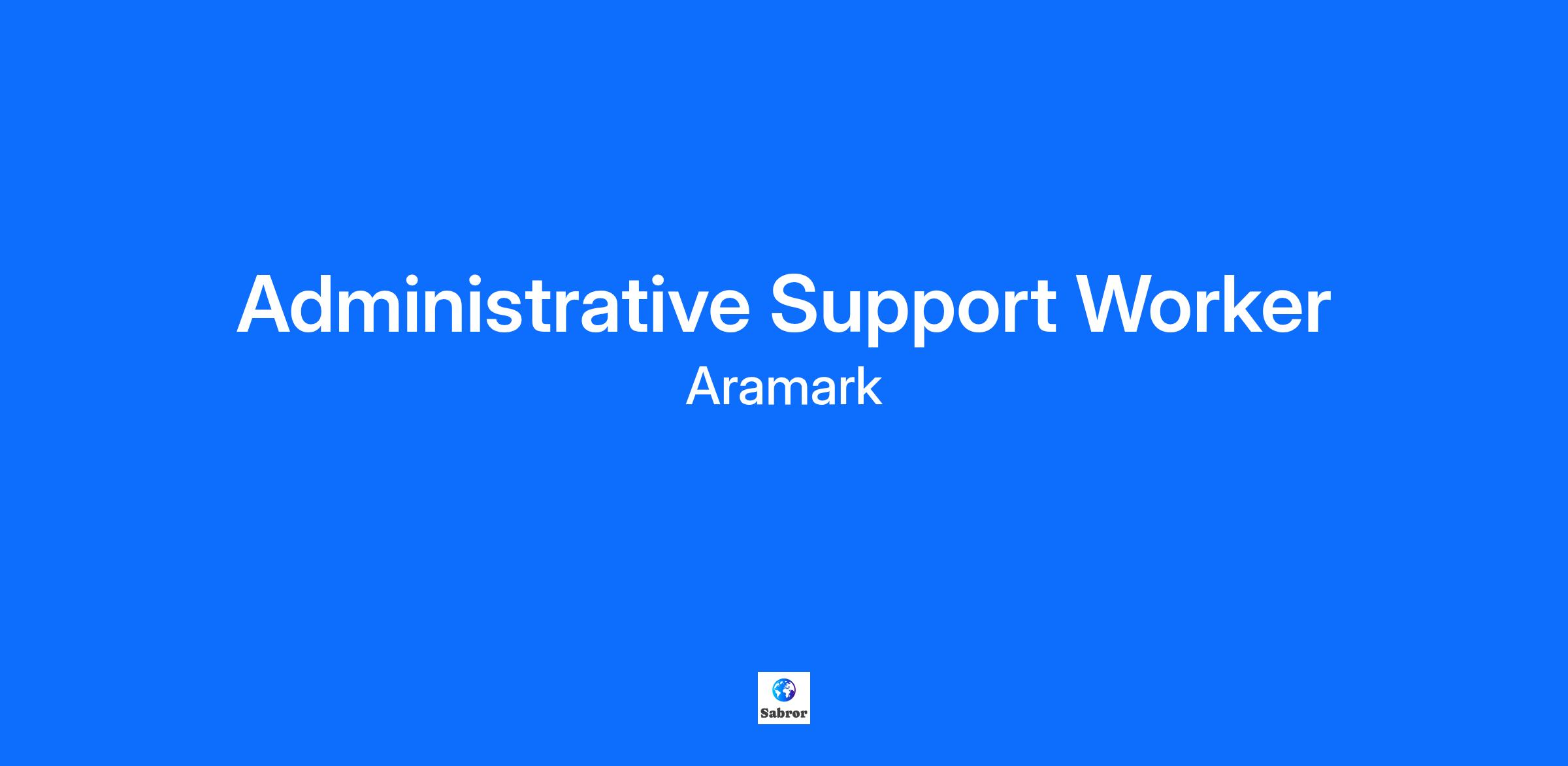 Administrative Support Worker
Aramark

Sabror